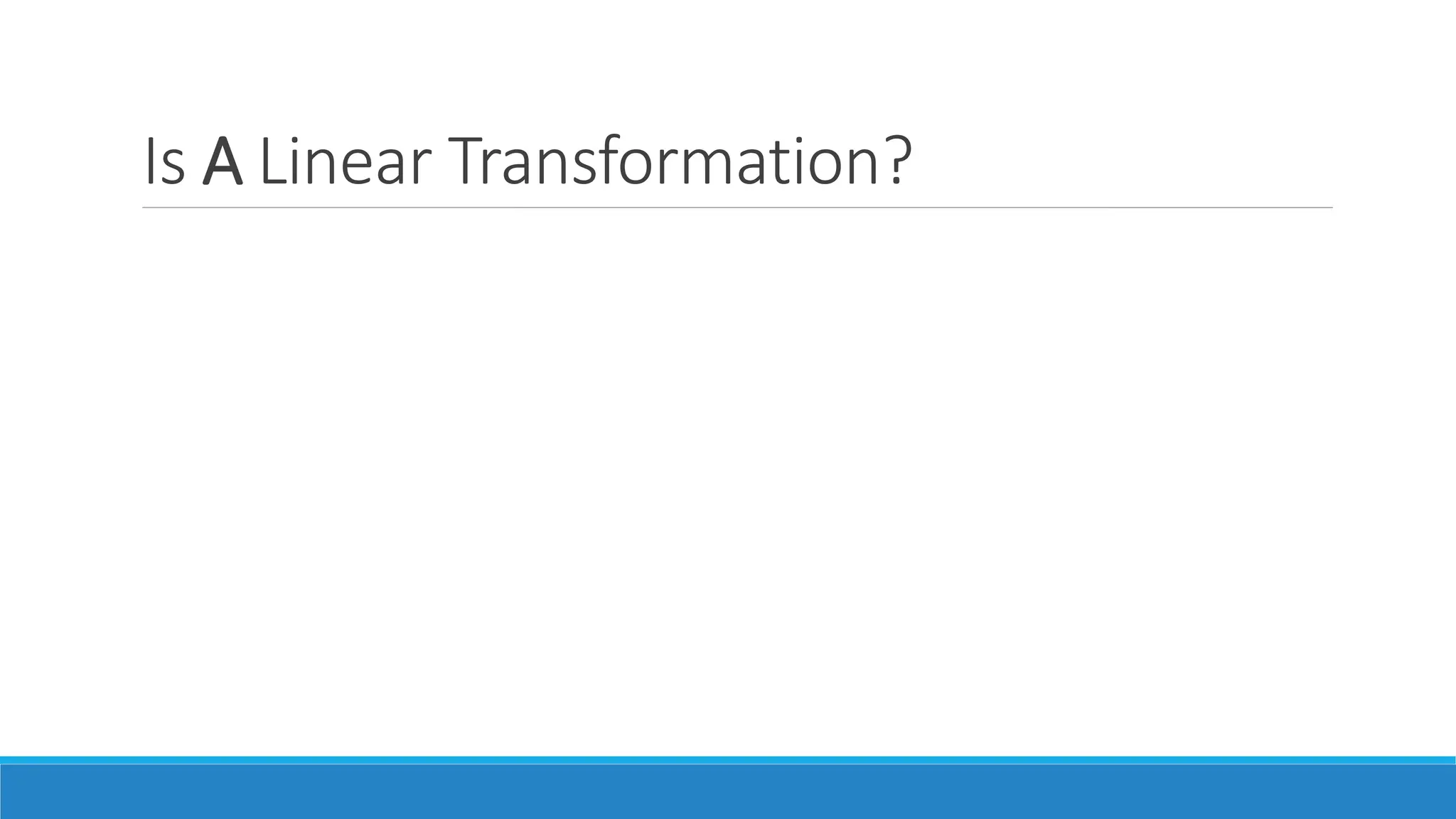 Is A Linear Transformation?